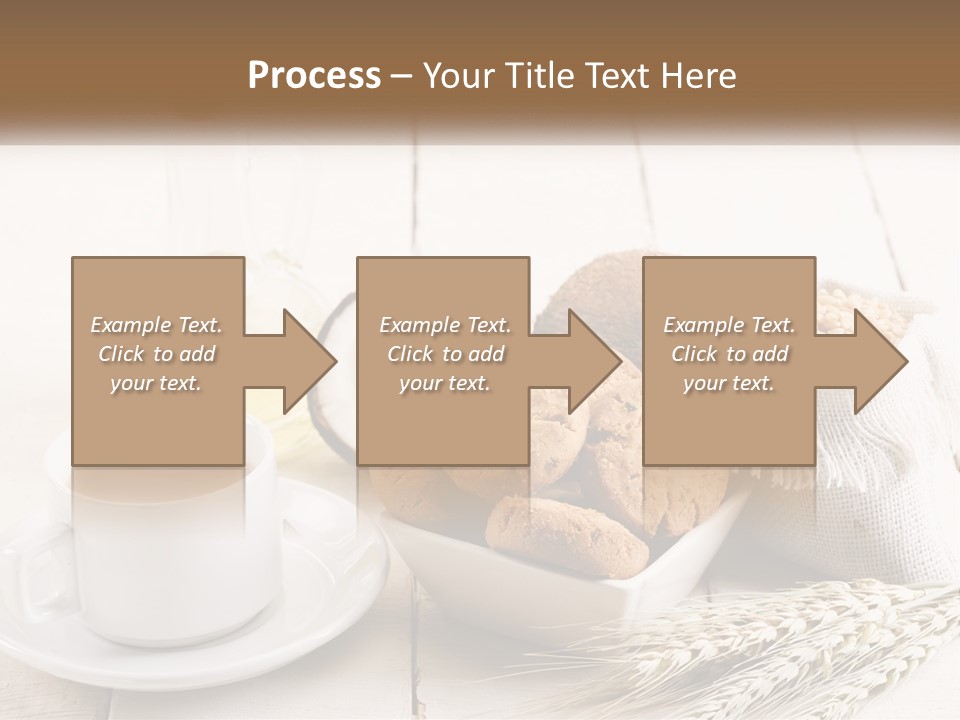 Process – Your Title Text Here

Example Text. Click to add your text.

Example Text. Click to add your text.

Example Text. Click to add your text.